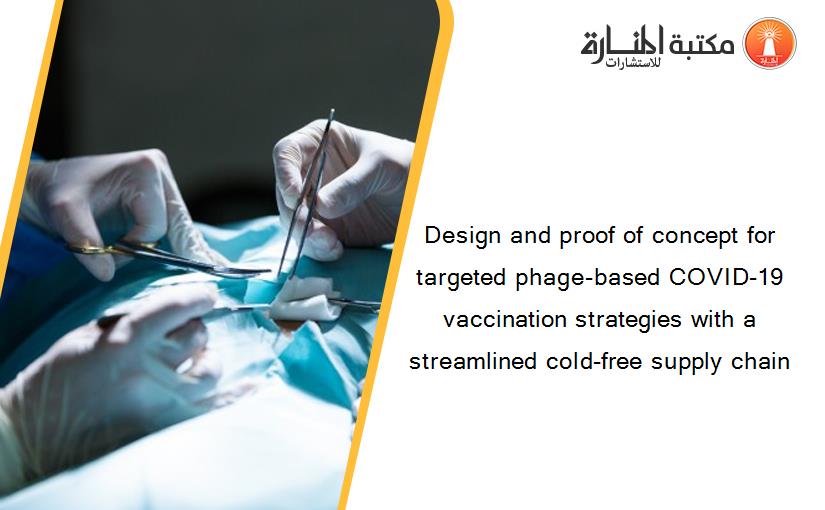 مكتبة المنارة للاستشارات

Design and proof of concept for targeted phage-based COVID-19 vaccination strategies with a streamlined cold-free supply chain